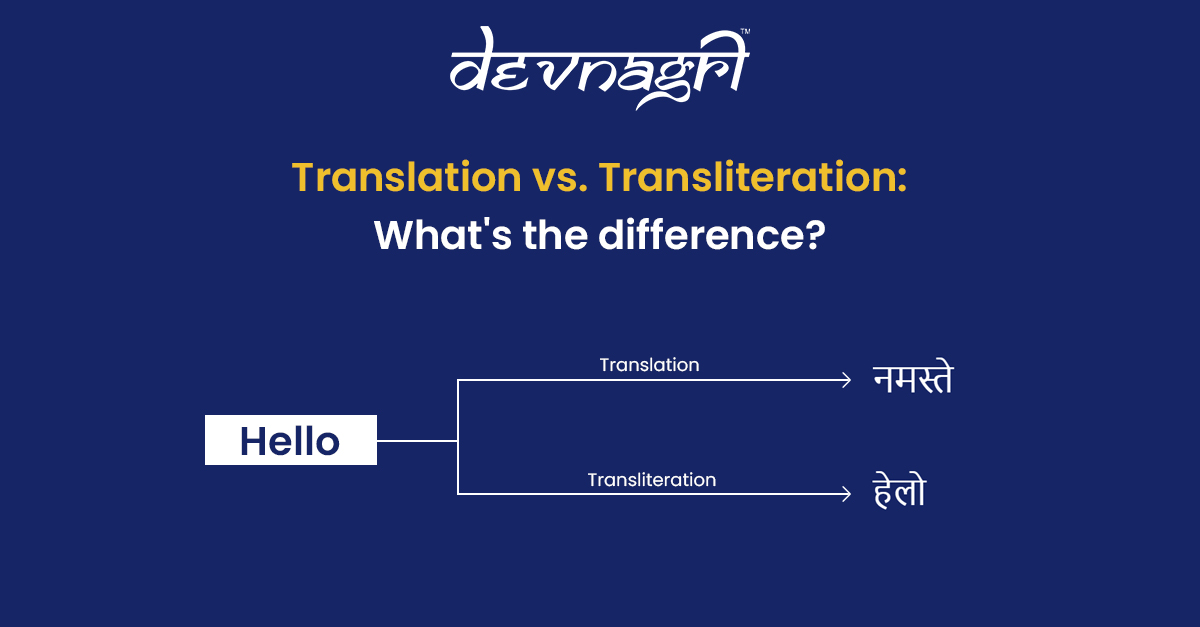 devnagri™

Translation vs. Transliteration:
What's the difference?

Hello

Translation

नमस्ते

Transliteration

हेलो